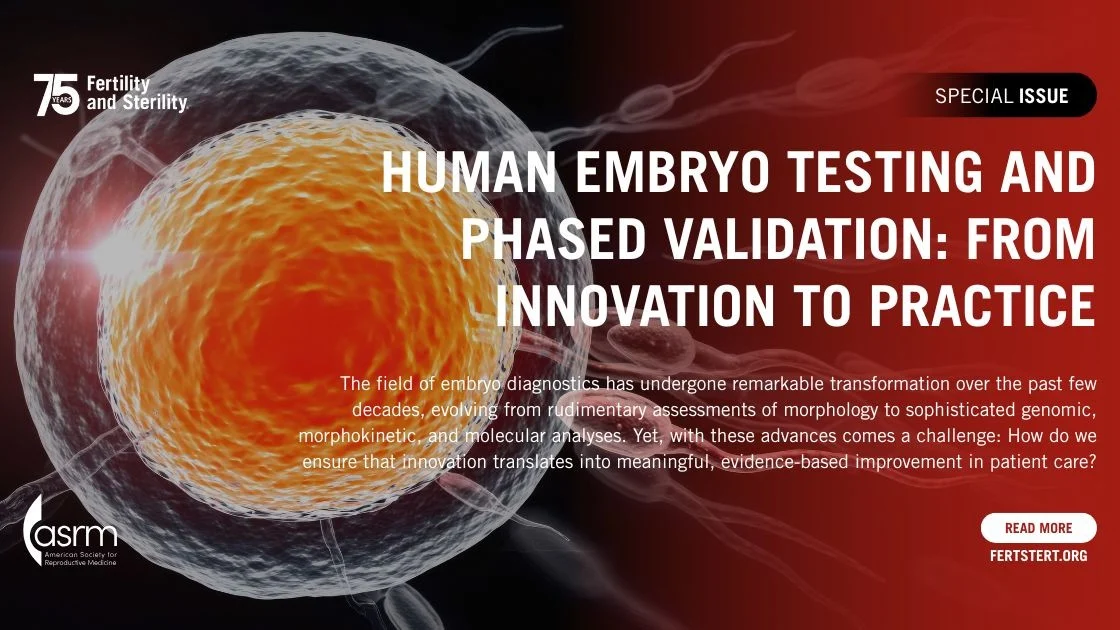 75 YEARS Fertility and Sterility

SPECIAL ISSUE

HUMAN EMBRYO TESTING AND PHASED VALIDATION: FROM INNOVATION TO PRACTICE

The field of embryo diagnostics has undergone remarkable transformation over the past few decades, evolving from rudimentary assessments of morphology to sophisticated genomic, morphokinetic, and molecular analyses. Yet, with these advances comes a challenge: How do we ensure that innovation translates into meaningful, evidence-based improvement in patient care?

asrm American Society for Reproductive Medicine

READ MORE

FERTSTERT.ORG